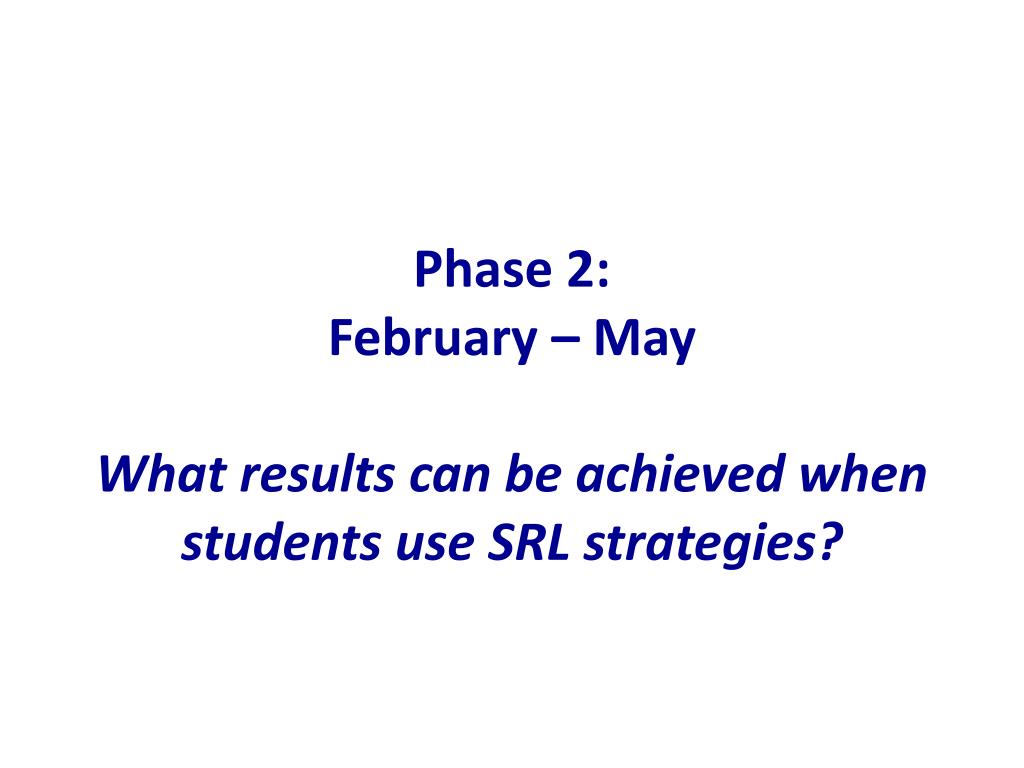 Phase 2:
February – May

What results can be achieved when students use SRL strategies?